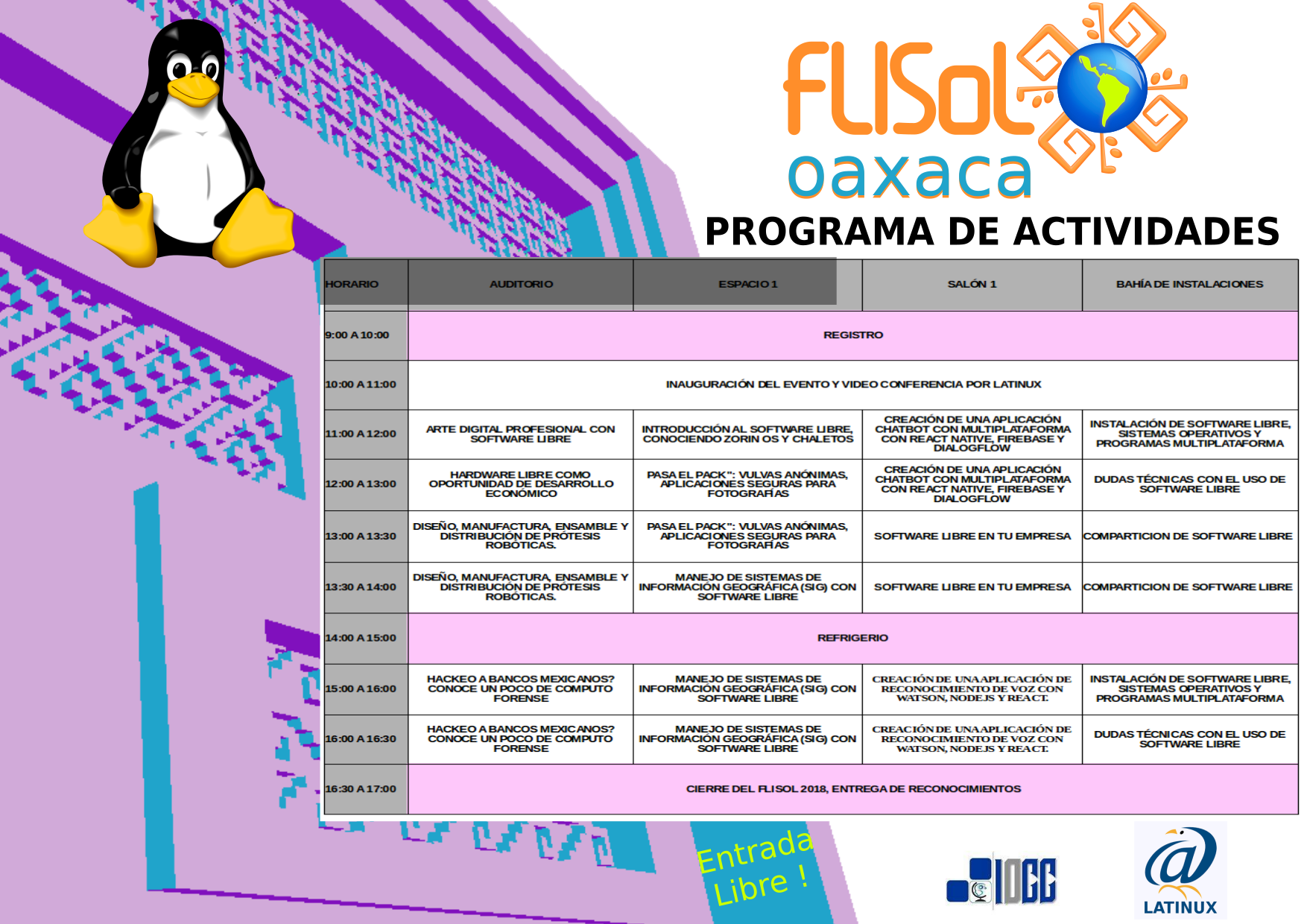 FLISoL
oaxaca

PROGRAMA DE ACTIVIDADES

| HORARIO | AUDITORIO | ESPACIO 1 | SALÓN 1 | BAHÍA DE INSTALACIONES |
|---|---|---|---|---|
| 9:00 A 10:00 | REGISTRO | | | |
| 10:00 A 11:00 | INAUGURACIÓN DEL EVENTO Y VIDEO CONFERENCIA POR LATINUX | | | |
| 11:00 A 12:00 | ARTE DIGITAL PROFESIONAL CON SOFTWARE LIBRE | INTRODUCCIÓN AL SOFTWARE LIBRE, CONOCIENDO ZORIN OS Y CHALETOS | CREACIÓN DE UNA APLICACIÓN CHATBOT CON MULTIPLATAFORMA CON REACT NATIVE, FIREBASE Y DIALOGFLOW | INSTALACIÓN DE SOFTWARE LIBRE, SISTEMAS OPERATIVOS Y PROGRAMAS MULTIPLATAFORMA |
| 12:00 A 13:00 | HARDWARE LIBRE COMO OPORTUNIDAD DE DESARROLLO ECONÓMICO | PASA EL PACK": VULVAS ANÓNIMAS, APLICACIONES SEGURAS PARA FOTOGRAFÍAS | CREACIÓN DE UNA APLICACIÓN CHATBOT CON MULTIPLATAFORMA CON REACT NATIVE, FIREBASE Y DIALOGFLOW | DUDAS TÉCNICAS CON EL USO DE SOFTWARE LIBRE |
| 13:00 A 13:30 | DISEÑO, MANUFACTURA, ENSAMBLE Y DISTRIBUCIÓN DE PRÓTESIS ROBÓTICAS. | PASA EL PACK": VULVAS ANÓNIMAS, APLICACIONES SEGURAS PARA FOTOGRAFÍAS | SOFTWARE LIBRE EN TU EMPRESA | COMPARTICION DE SOFTWARE LIBRE |
| 13:30 A 14:00 | DISEÑO, MANUFACTURA, ENSAMBLE Y DISTRIBUCIÓN DE PRÓTESIS ROBÓTICAS. | MANEJO DE SISTEMAS DE INFORMACIÓN GEOGRÁFICA (SIG) CON SOFTWARE LIBRE | SOFTWARE LIBRE EN TU EMPRESA | COMPARTICION DE SOFTWARE LIBRE |
| 14:00 A 15:00 | REFRIGERIO | | | |
| 15:00 A 16:00 | HACKEO A BANCOS MEXICANOS? CONOCE UN POCO DE COMPUTO FORENSE | MANEJO DE SISTEMAS DE INFORMACIÓN GEOGRÁFICA (SIG) CON SOFTWARE LIBRE | CREACIÓN DE UNA APLICACIÓN DE RECONOCIMIENTO DE VOZ CON WATSON, NODEJS Y REACT. | INSTALACIÓN DE SOFTWARE LIBRE, SISTEMAS OPERATIVOS Y PROGRAMAS MULTIPLATAFORMA |
| 16:00 A 16:30 | HACKEO A BANCOS MEXICANOS? CONOCE UN POCO DE COMPUTO FORENSE | MANEJO DE SISTEMAS DE INFORMACIÓN GEOGRÁFICA (SIG) CON SOFTWARE LIBRE | CREACIÓN DE UNA APLICACIÓN DE RECONOCIMIENTO DE VOZ CON WATSON, NODEJS Y REACT. | DUDAS TÉCNICAS CON EL USO DE SOFTWARE LIBRE |
| 16:30 A 17:00 | CIERRE DEL FLISOL 2018, ENTREGA DE RECONOCIMIENTOS | | | |

Entrada Libre !

IOCC

LATINUX